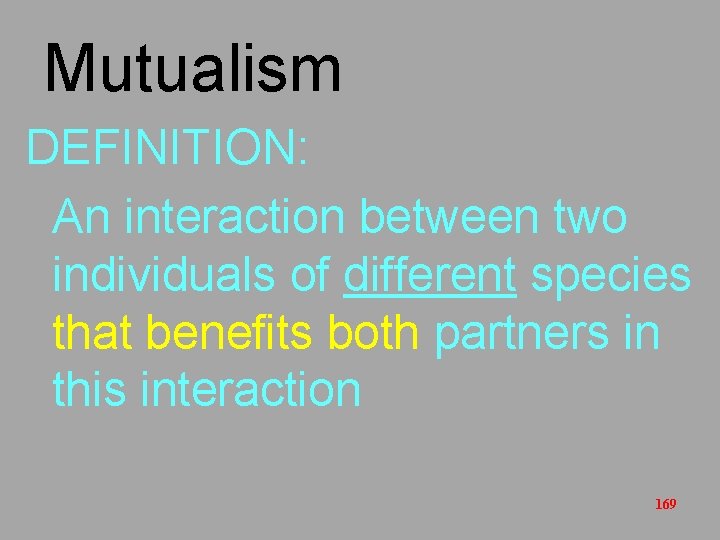 Mutualism

DEFINITION:

An interaction between two individuals of different species that benefits both partners in this interaction

169